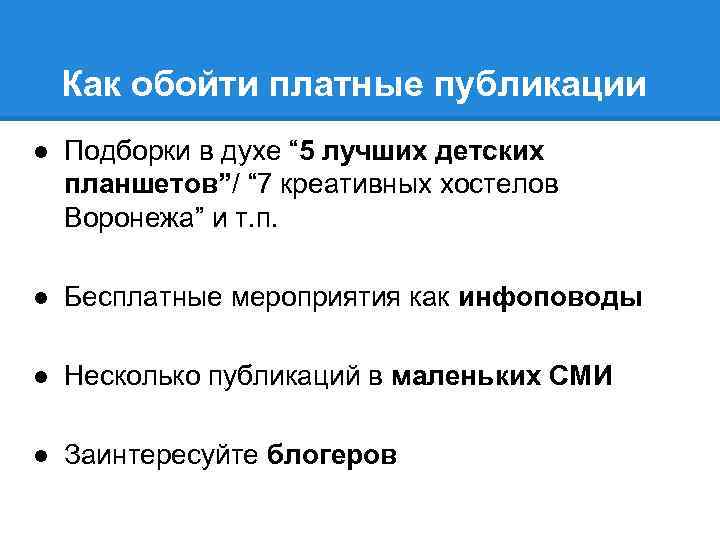 Как обойти платные публикации

● Подборки в духе “5 лучших детских планшетов”/ “7 креативных хостелов Воронежа” и т.п.

● Бесплатные мероприятия как инфоповоды

● Несколько публикаций в маленьких СМИ

● Заинтересуйте блогеров